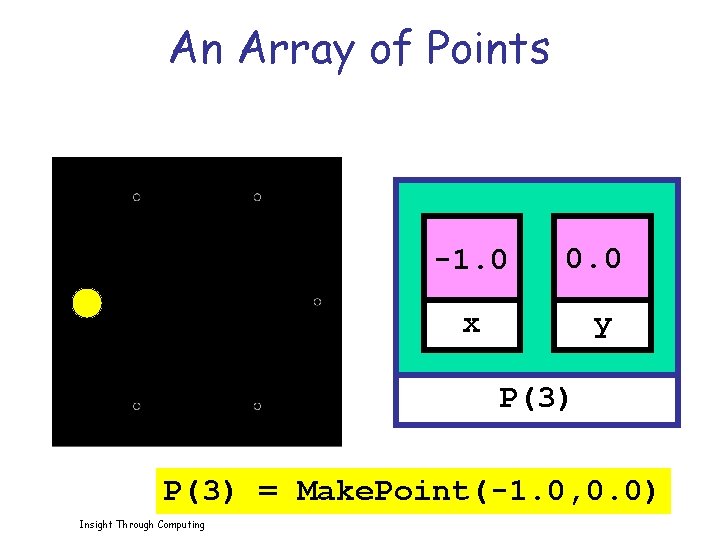 An Array of Points

-1.0

x

0.0

y

P(3)

P(3) = MakePoint(-1.0,0.0)

Insight Through Computing